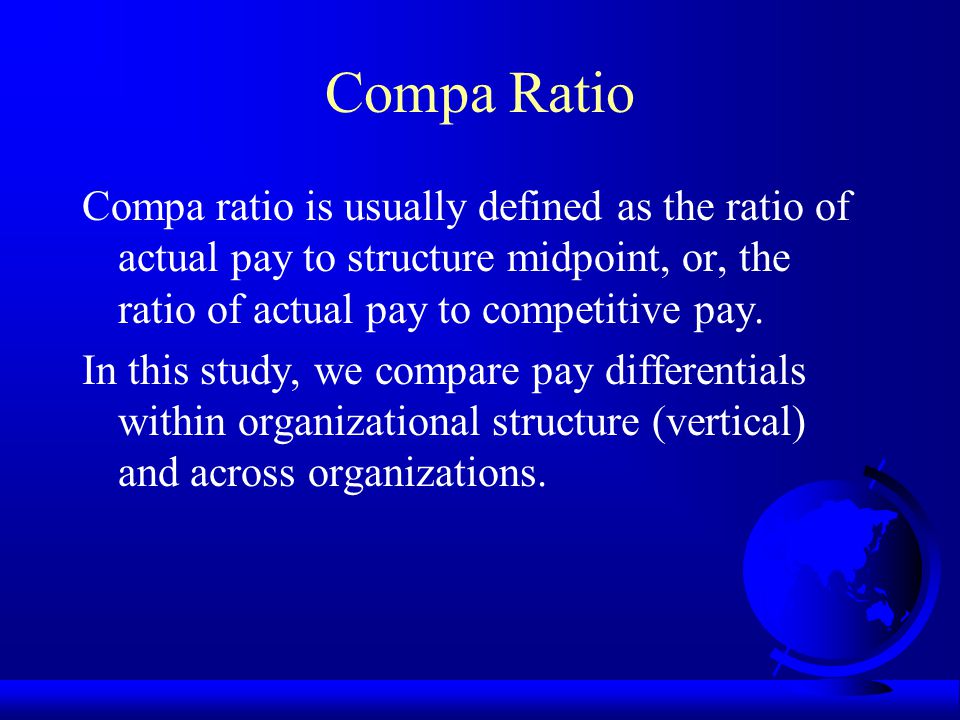 Compa Ratio

Compa ratio is usually defined as the ratio of actual pay to structure midpoint, or, the ratio of actual pay to competitive pay.

In this study, we compare pay differentials within organizational structure (vertical) and across organizations.